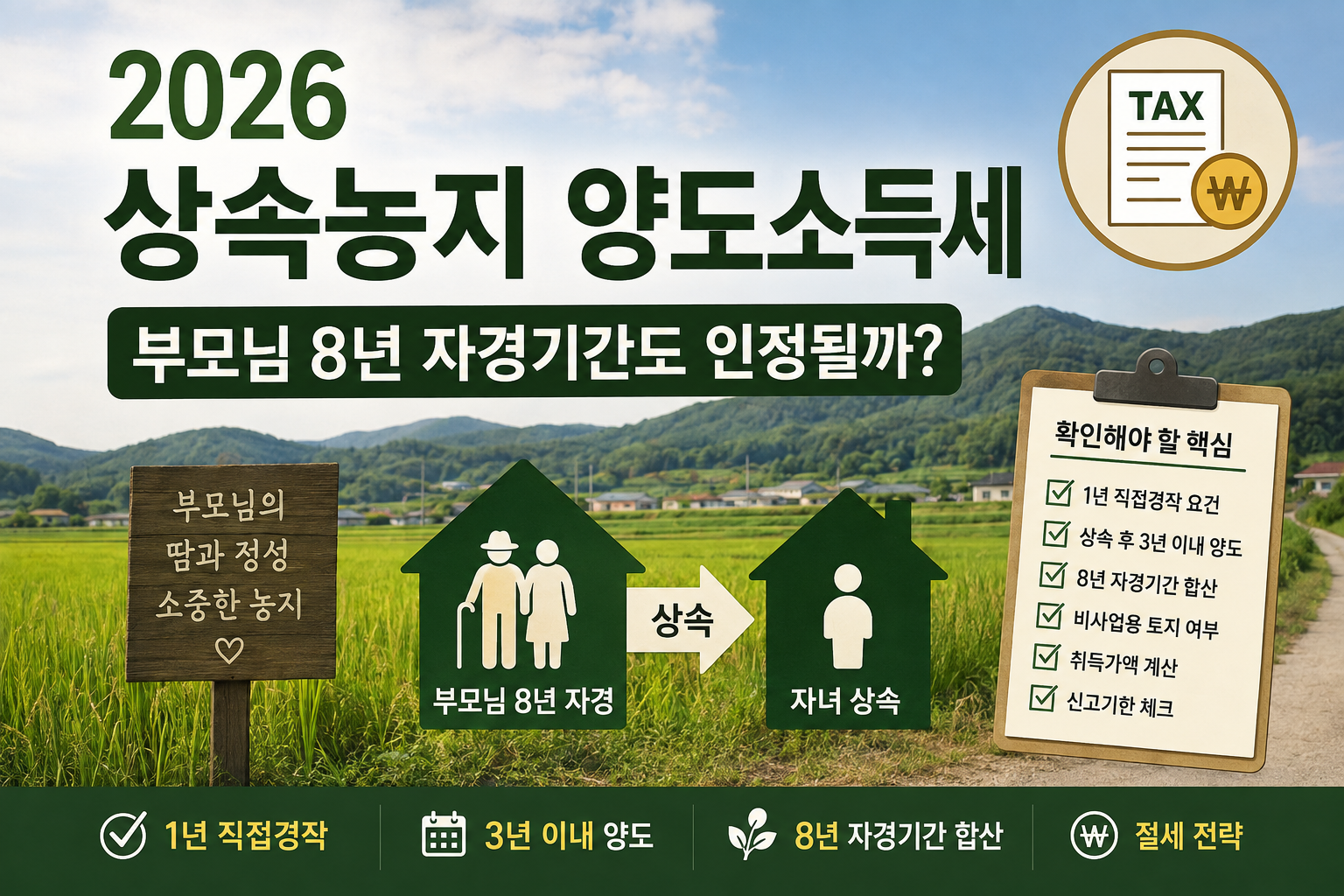 2026
상속농지 양도소득세

부모님 8년 자경기간도 인정될까?

TAX
₩

부모님의
땀과 정성
소중한 농지
♡

부모님 8년 자경

상속

자녀 상속

확인해야 할 핵심
☑ 1년 직접경작 요건
☑ 상속 후 3년 이내 양도
☑ 8년 자경기간 합산
☑ 비사업용 토지 여부
☑ 취득가액 계산
☑ 신고기한 체크

1년 직접경작
3년 이내 양도
8년 자경기간 합산
₩ 절세 전략